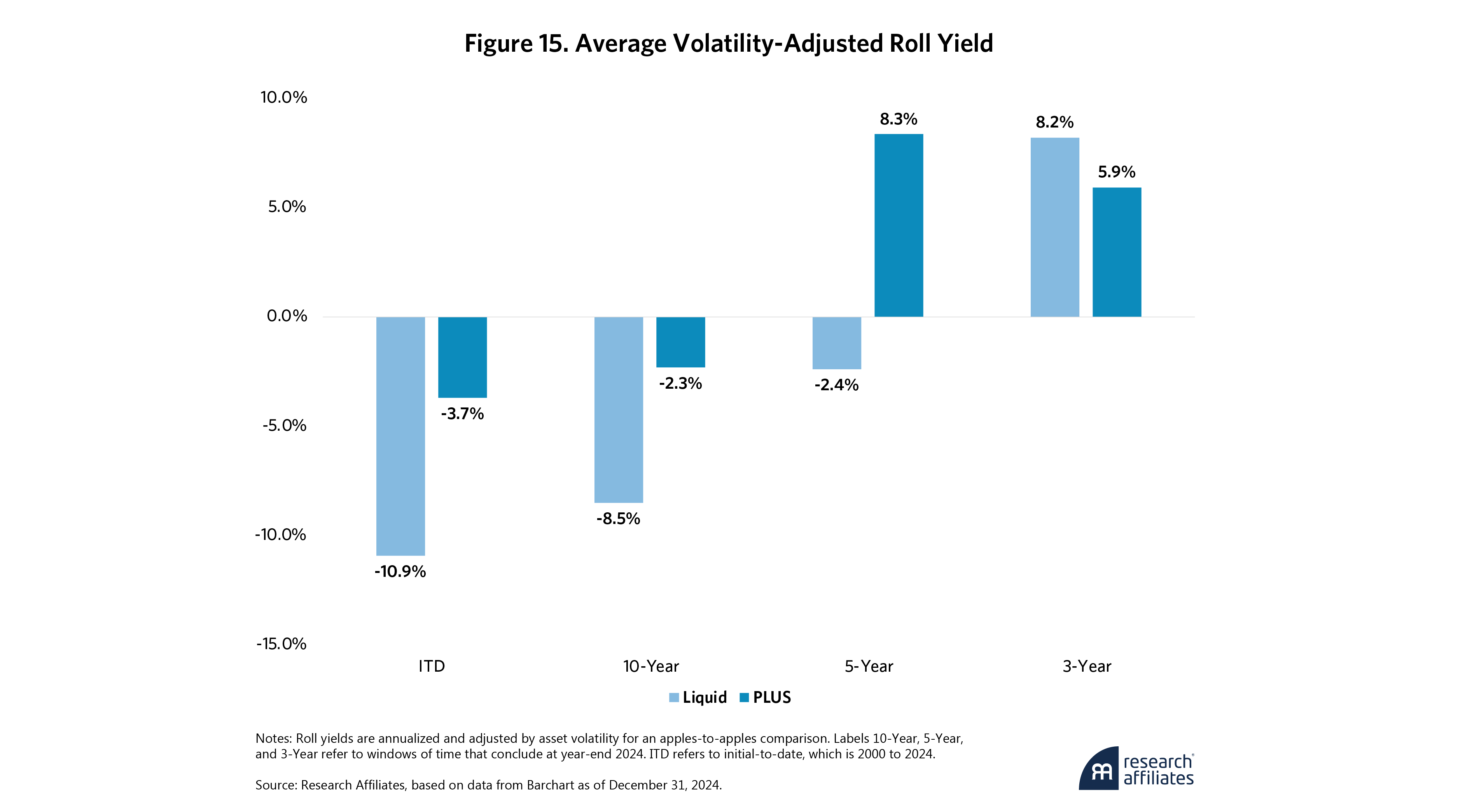 Figure 15. Average Volatility-Adjusted Roll Yield

10.0%
5.0%
0.0%
-5.0%
-10.0%
-15.0%

-10.9%
-3.7%
-8.5%
-2.3%
-2.4%
8.3%
8.2%
5.9%

ITD
10-Year
5-Year
3-Year

Liquid
PLUS

Notes: Roll yields are annualized and adjusted by asset volatility for an apples-to-apples comparison. Labels 10-Year, 5-Year, and 3-Year refer to windows of time that conclude at year-end 2024. ITD refers to initial-to-date, which is 2000 to 2024.

Source: Research Affiliates, based on data from Barchart as of December 31, 2024.

research affiliates